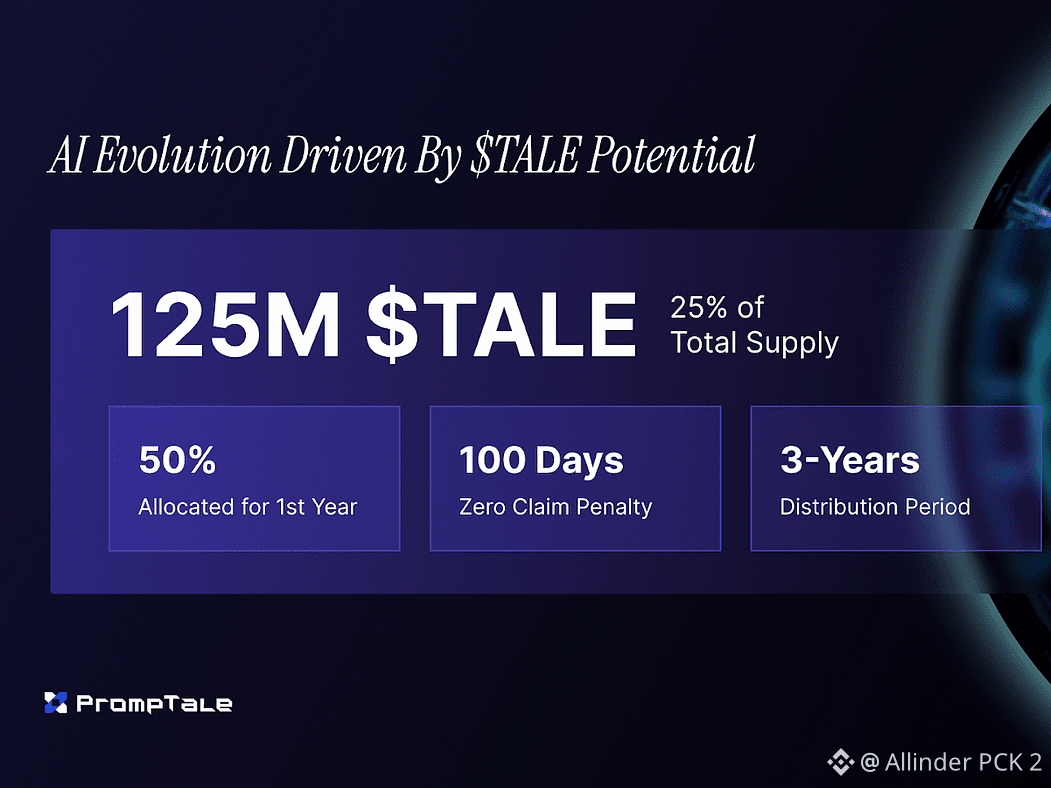 AI Evolution Driven By $TALE Potential

125M $TALE

25% of Total Supply

50%
Allocated for 1st Year

100 Days
Zero Claim Penalty

3-Years
Distribution Period

PrompTale

@ Allinder PCK 2